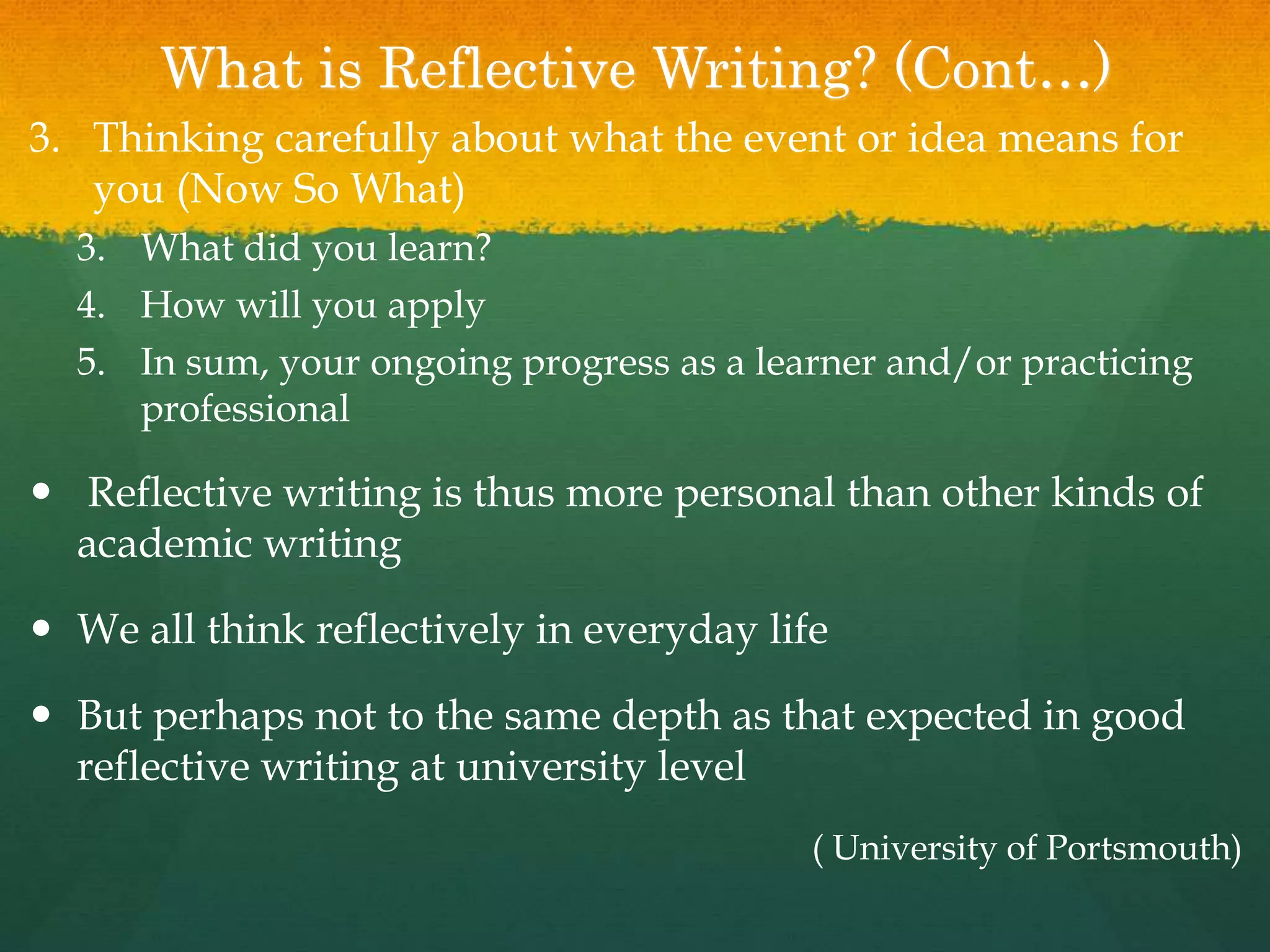 What is Reflective Writing? (Cont…)

3. Thinking carefully about what the event or idea means for you (Now So What)

3. What did you learn?
4. How will you apply
5. In sum, your ongoing progress as a learner and/or practicing professional

• Reflective writing is thus more personal than other kinds of academic writing

• We all think reflectively in everyday life

• But perhaps not to the same depth as that expected in good reflective writing at university level

( University of Portsmouth)